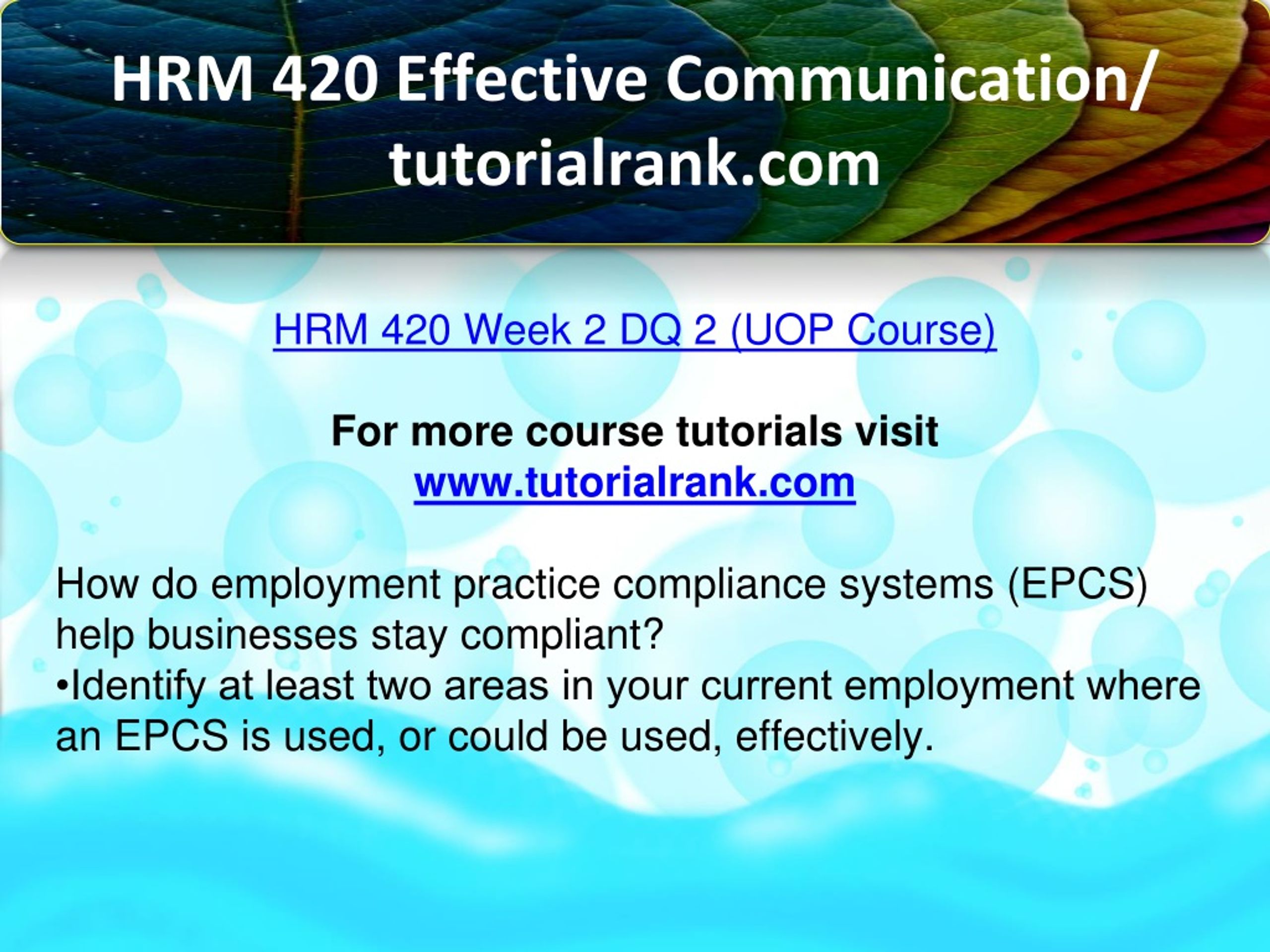 HRM 420 Effective Communication/ tutorialrank.com

HRM 420 Week 2 DQ 2 (UOP Course)

For more course tutorials visit
www.tutorialrank.com

How do employment practice compliance systems (EPCS) help businesses stay compliant?
•Identify at least two areas in your current employment where an EPCS is used, or could be used, effectively.